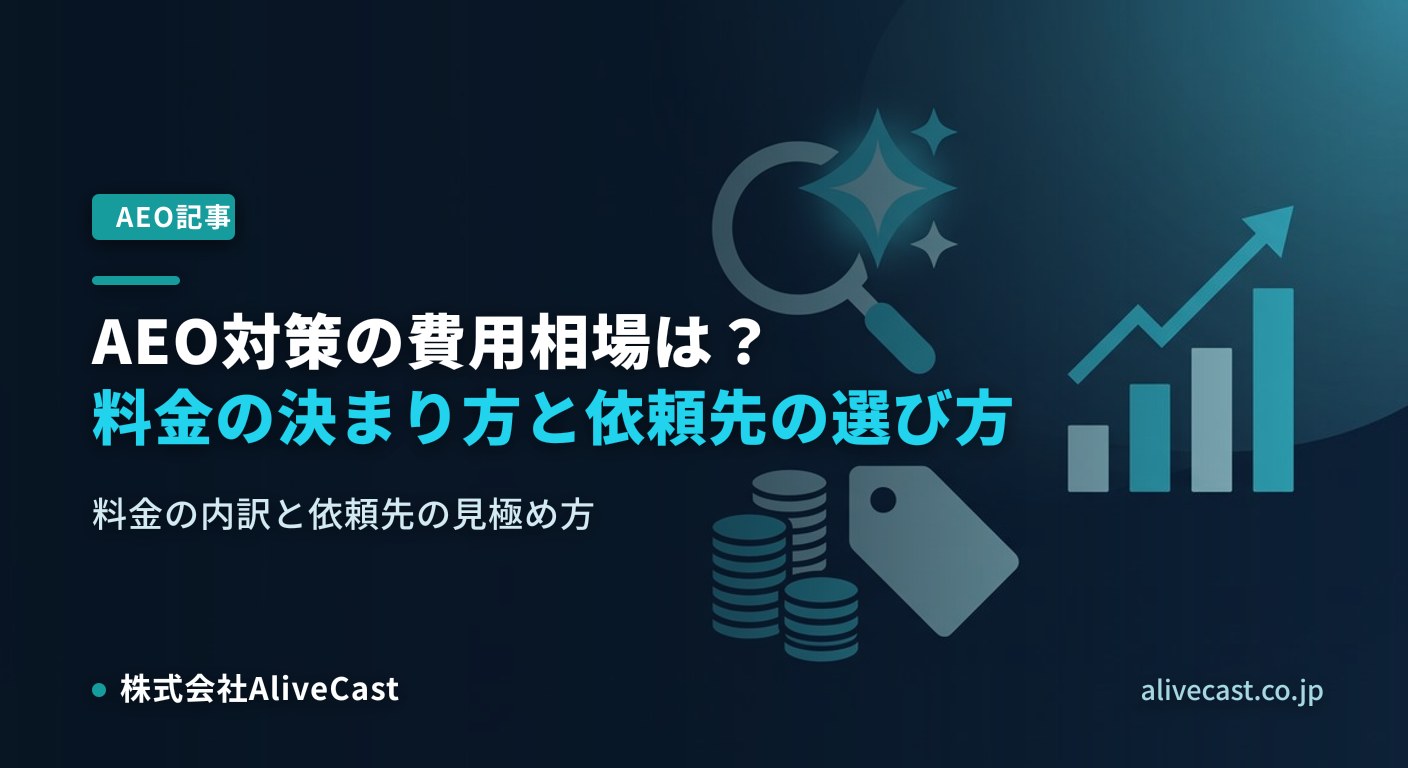 AEO記事

AEO対策の費用相場は？
料金の決まり方と依頼先の選び方

料金の内訳と依頼先の見極め方

株式会社AliveCast

alivecast.co.jp